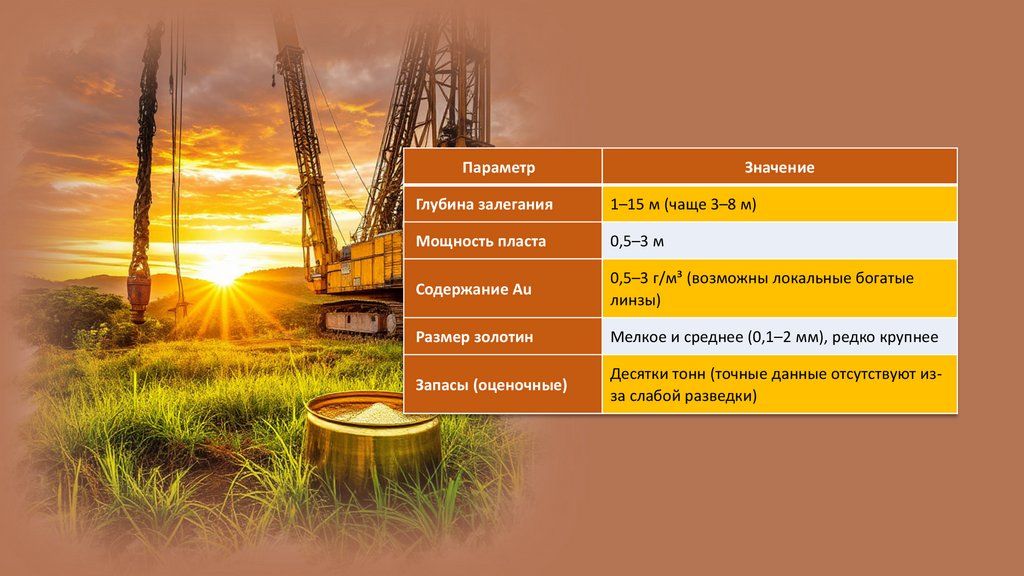 | Параметр | Значение |
|---|---|
| Глубина залегания | 1–15 м (чаще 3–8 м) |
| Мощность пласта | 0,5–3 м |
| Содержание Au | 0,5–3 г/м³ (возможны локальные богатые линзы) |
| Размер золотин | Мелкое и среднее (0,1–2 мм), редко крупнее |
| Запасы (оценочные) | Десятки тонн (точные данные отсутствуют из-за слабой разведки) |